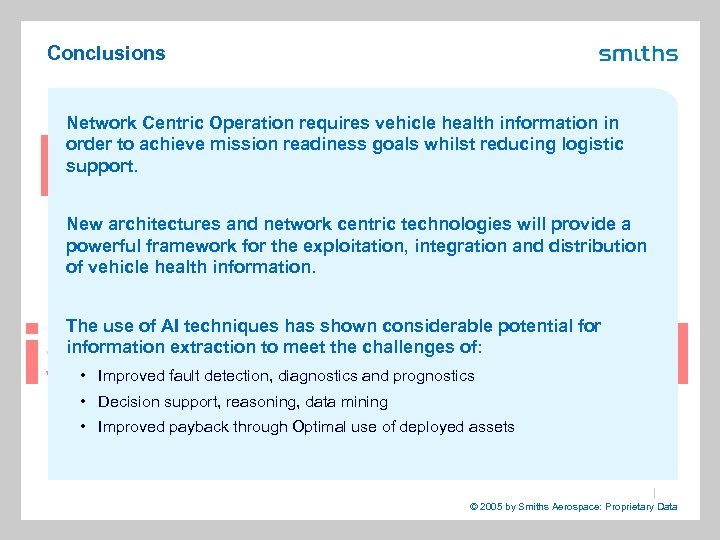 Conclusions

smiths

Network Centric Operation requires vehicle health information in order to achieve mission readiness goals whilst reducing logistic support.

New architectures and network centric technologies will provide a powerful framework for the exploitation, integration and distribution of vehicle health information.

The use of AI techniques has shown considerable potential for information extraction to meet the challenges of:

• Improved fault detection, diagnostics and prognostics
• Decision support, reasoning, data mining
• Improved payback through Optimal use of deployed assets

© 2005 by Smiths Aerospace: Proprietary Data